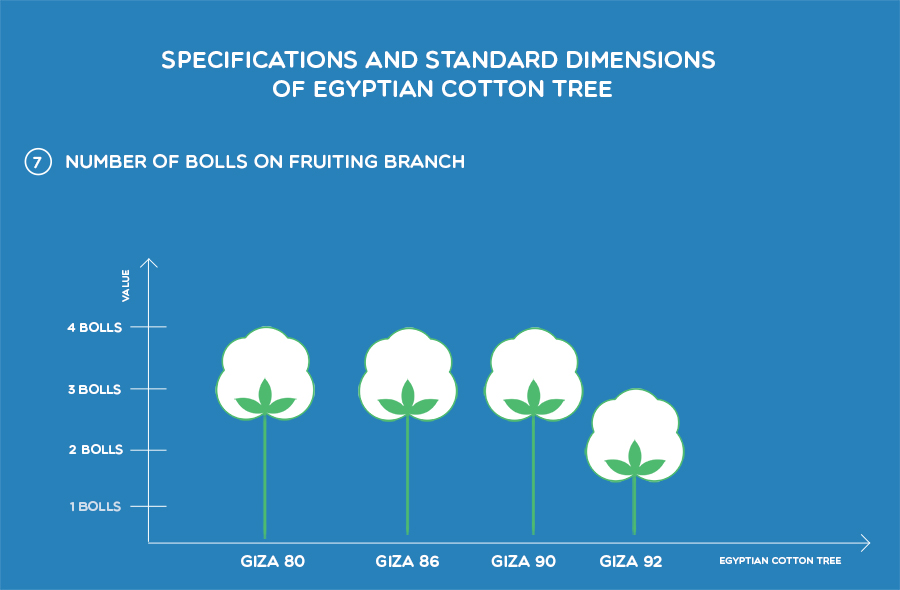 SPECIFICATIONS AND STANDARD DIMENSIONS OF EGYPTIAN COTTON TREE

7 NUMBER OF BOLLS ON FRUITING BRANCH

VALUE

4 BOLLS
3 BOLLS
2 BOLLS
1 BOLLS

GIZA 80
GIZA 86
GIZA 90
GIZA 92

EGYPTIAN COTTON TREE